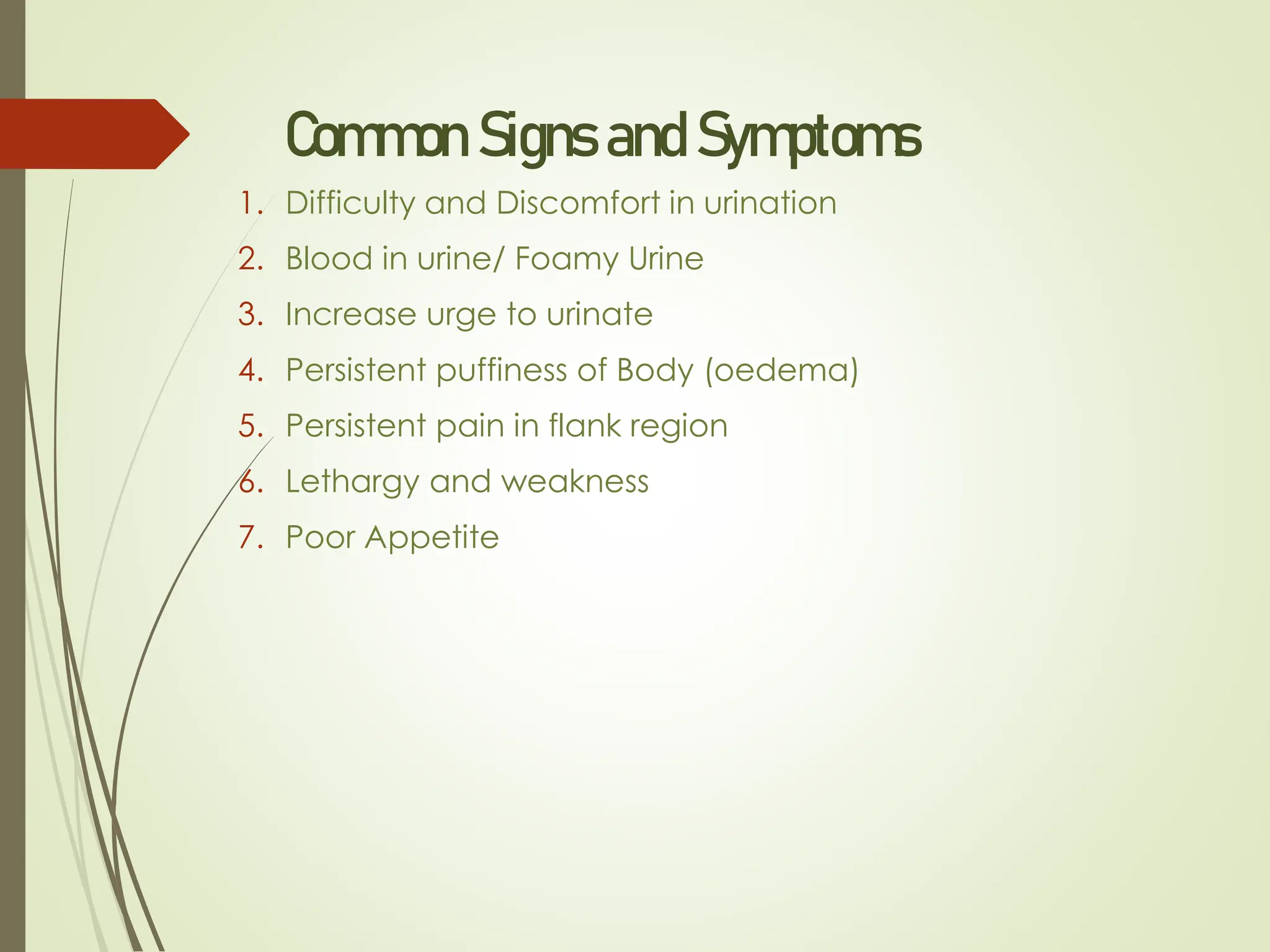 Common Signs and Symptoms

1. Difficulty and Discomfort in urination
2. Blood in urine/ Foamy Urine
3. Increase urge to urinate
4. Persistent puffiness of Body (oedema)
5. Persistent pain in flank region
6. Lethargy and weakness
7. Poor Appetite